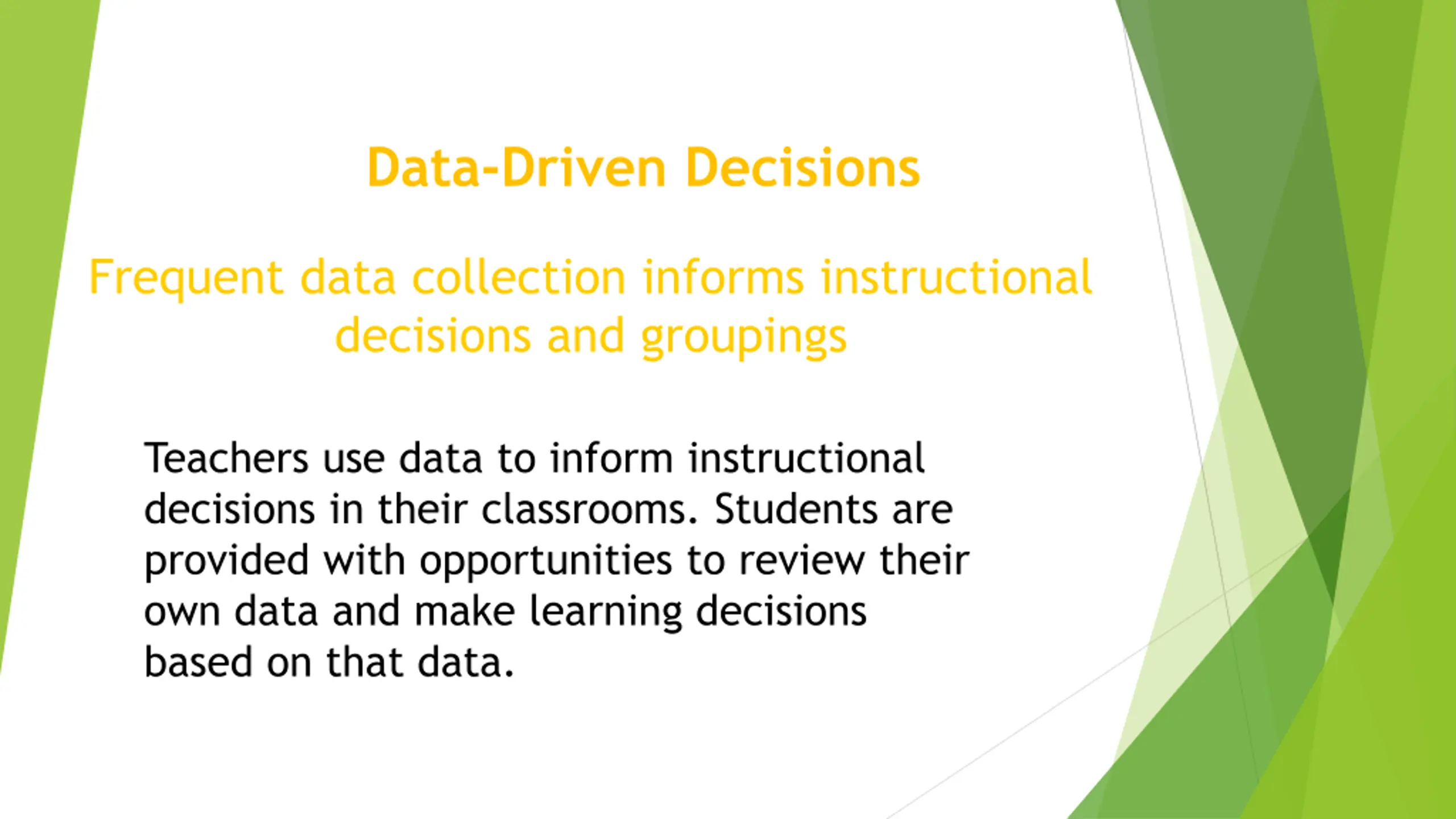 Data-Driven Decisions

Frequent data collection informs instructional decisions and groupings

Teachers use data to inform instructional decisions in their classrooms. Students are provided with opportunities to review their own data and make learning decisions based on that data.